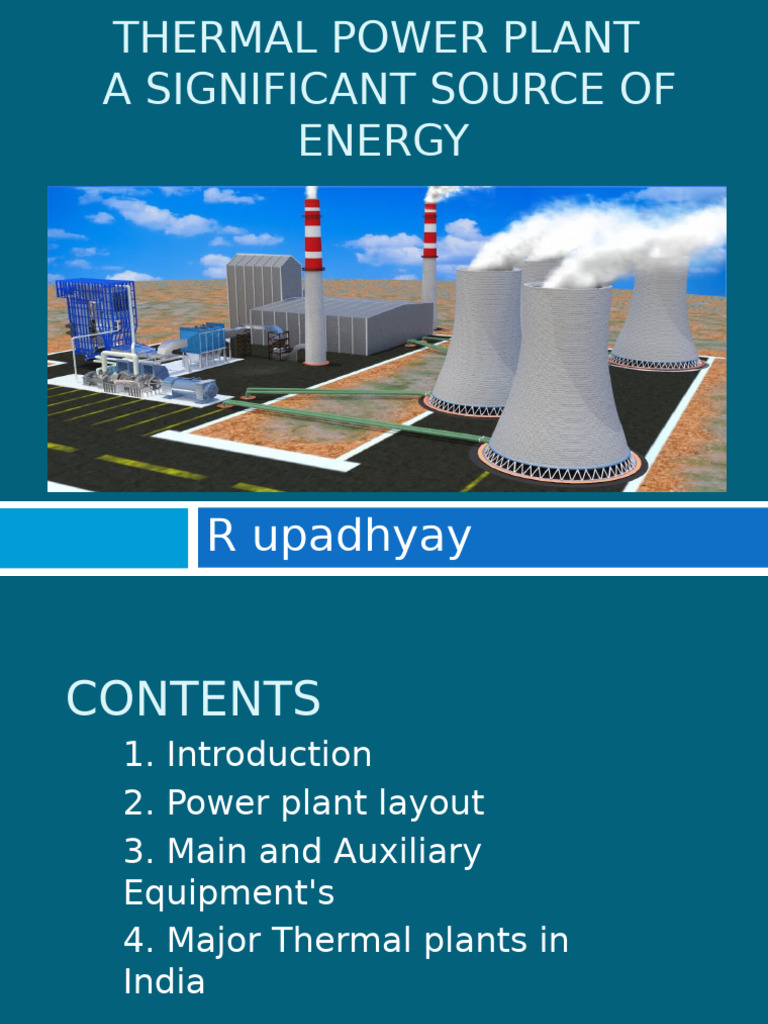 THERMAL POWER PLANT
A SIGNIFICANT SOURCE OF ENERGY

R upadhyay

CONTENTS

1. Introduction
2. Power plant layout
3. Main and Auxiliary Equipment's
4. Major Thermal plants in India